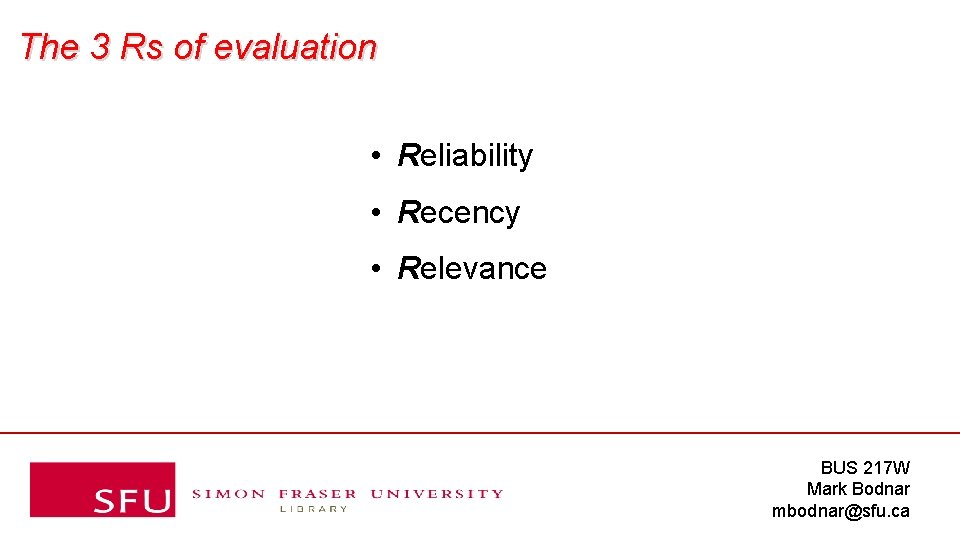 The 3 Rs of evaluation

• Reliability
• Recency
• Relevance

SFU SIMON FRASER UNIVERSITY LIBRARY

BUS 217W
Mark Bodnar
mbodnar@sfu.ca